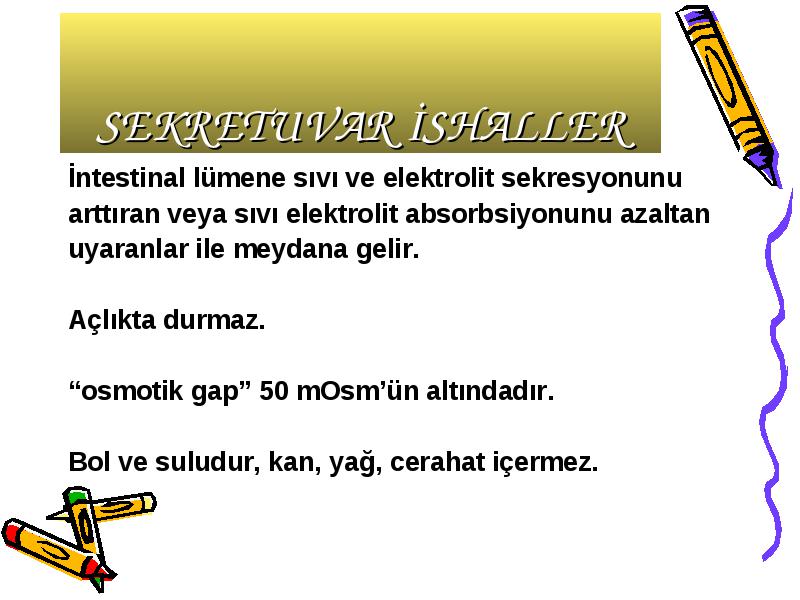 SEKRETUVAR İSHALLER

İntestinal lümene sıvı ve elektrolit sekresyonunu arttıran veya sıvı elektrolit absorbsiyonunu azaltan uyaranlar ile meydana gelir.

Açlıkta durmaz.

“osmotik gap” 50 mOsm’ün altındadır.

Bol ve suludur, kan, yağ, cerahat içermez.